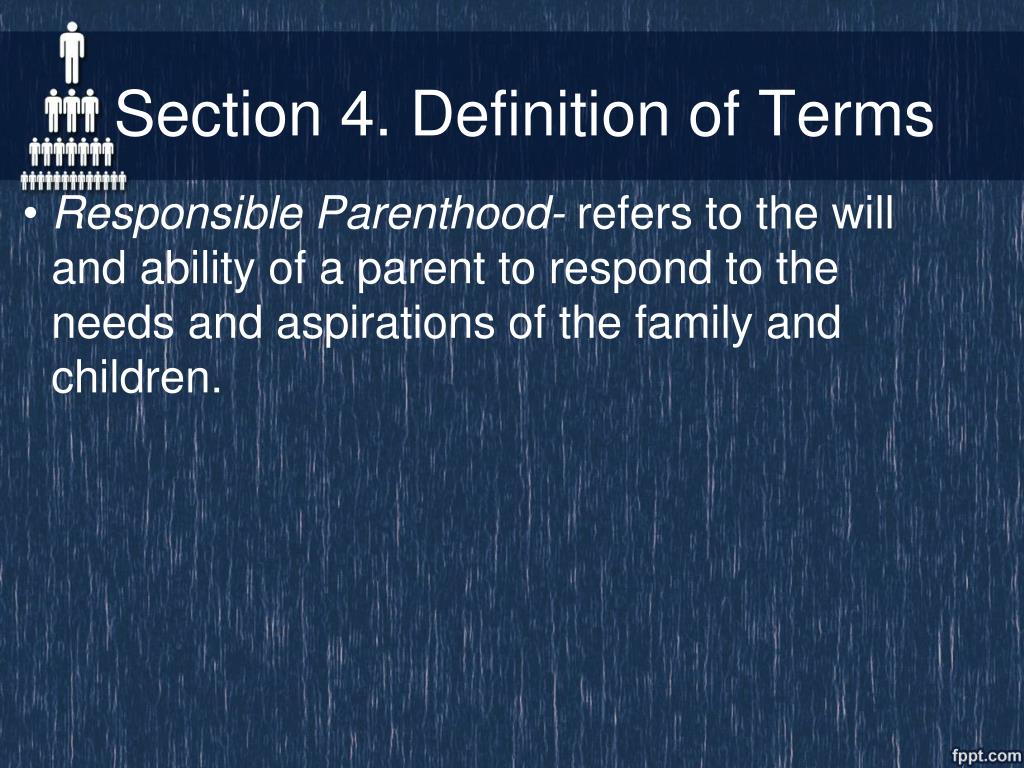 Section 4. Definition of Terms

• Responsible Parenthood- refers to the will and ability of a parent to respond to the needs and aspirations of the family and children.

fppt.com